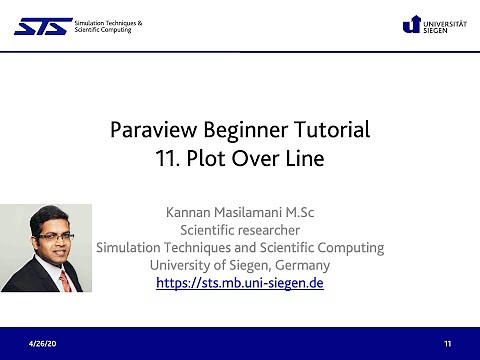 STS Simulation Techniques & Scientific Computing

UNIVERSITÄT SIEGEN

Paraview Beginner Tutorial
11. Plot Over Line

Kannan Masilamani M.Sc
Scientific researcher
Simulation Techniques and Scientific Computing
University of Siegen, Germany
https://sts.mb.uni-siegen.de

4/26/20

11